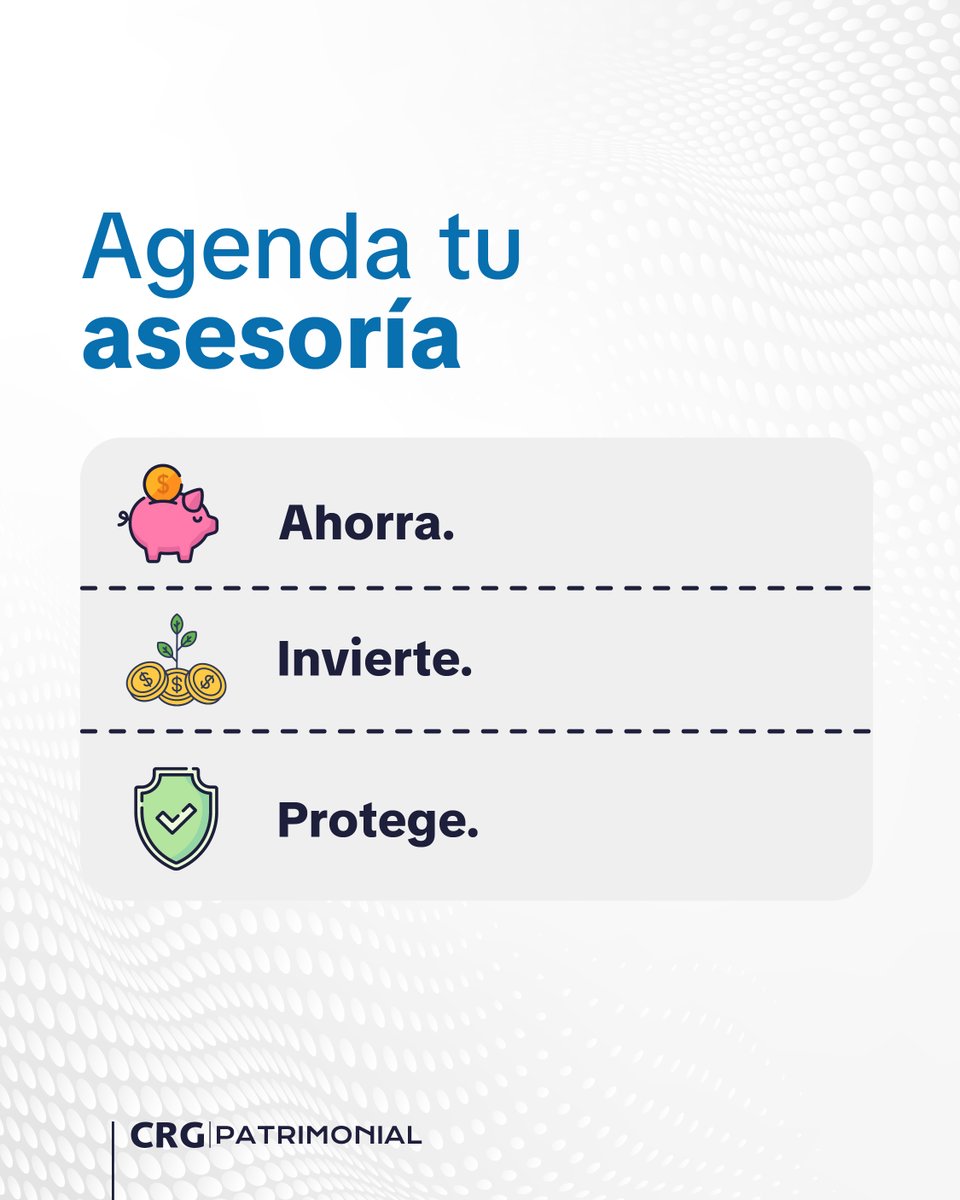 Agenda tu
asesoría

Ahorra.

Invierte.

Protege.

CRG PATRIMONIAL